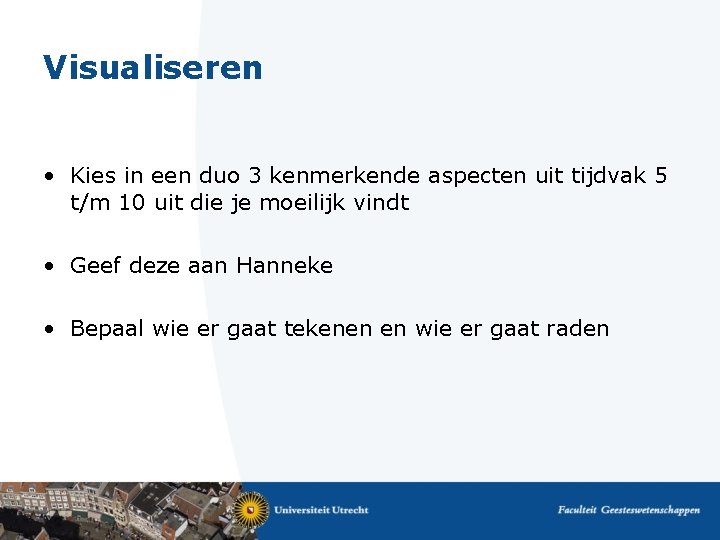 Visualiseren

• Kies in een duo 3 kenmerkende aspecten uit tijdvak 5 t/m 10 uit die je moeilijk vindt

• Geef deze aan Hanneke

• Bepaal wie er gaat tekenen en wie er gaat raden

Universiteit Utrecht

Faculteit Geesteswetenschappen